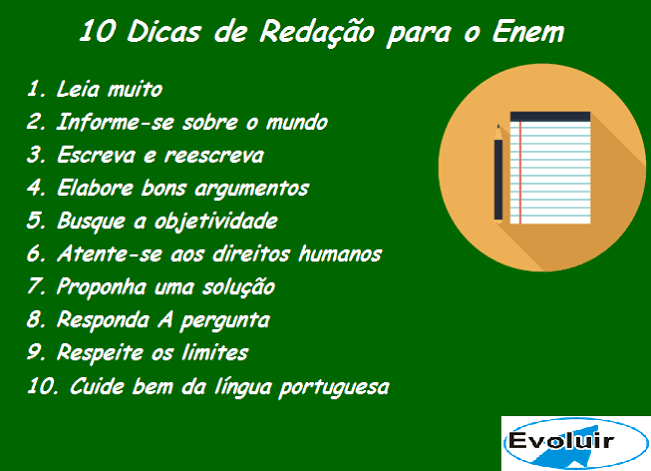 10 Dicas de Redação para o Enem

1. Leia muito
2. Informe-se sobre o mundo
3. Escreva e reescreva
4. Elabore bons argumentos
5. Busque a objetividade
6. Atente-se aos direitos humanos
7. Proponha uma solução
8. Responda A pergunta
9. Respeite os limites
10. Cuide bem da língua portuguesa

Evoluir